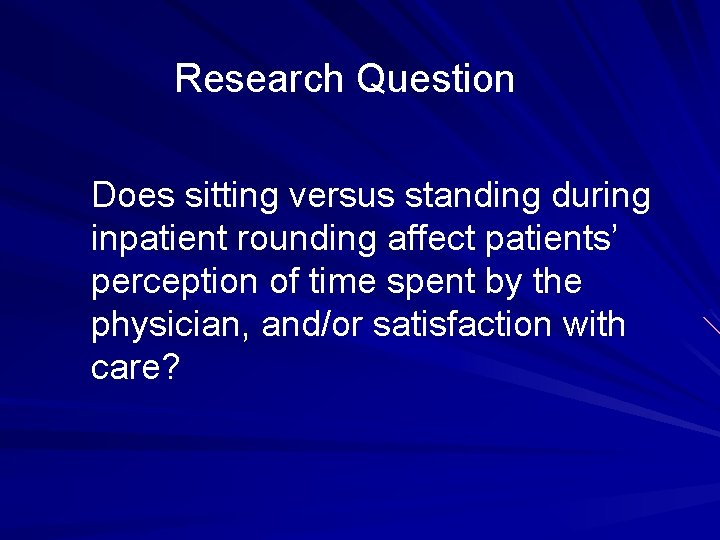 Research Question

Does sitting versus standing during inpatient rounding affect patients’ perception of time spent by the physician, and/or satisfaction with care?